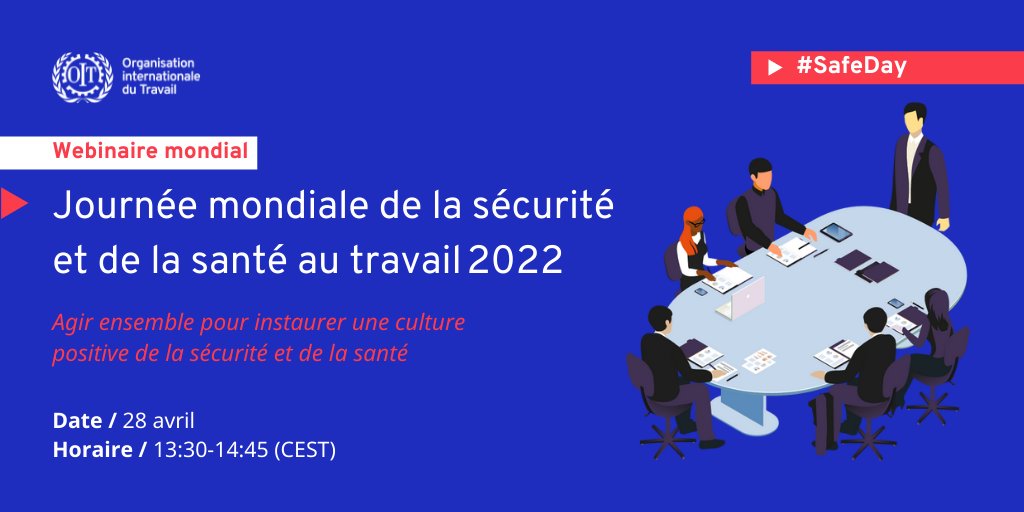 OIT Organisation internationale du Travail

#SafeDay

Webinaire mondial

Journée mondiale de la sécurité et de la santé au travail 2022

Agir ensemble pour instaurer une culture positive de la sécurité et de la santé

Date / 28 avril
Horaire / 13:30-14:45 (CEST)